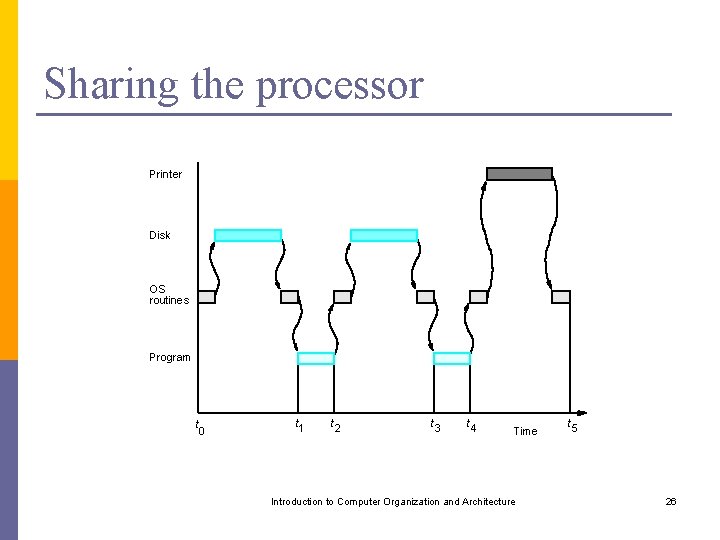 Sharing the processor

Printer

Disk

OS routines

Program

$t_0$ $t_1$ $t_2$ $t_3$ $t_4$ Time $t_5$

Introduction to Computer Organization and Architecture

26